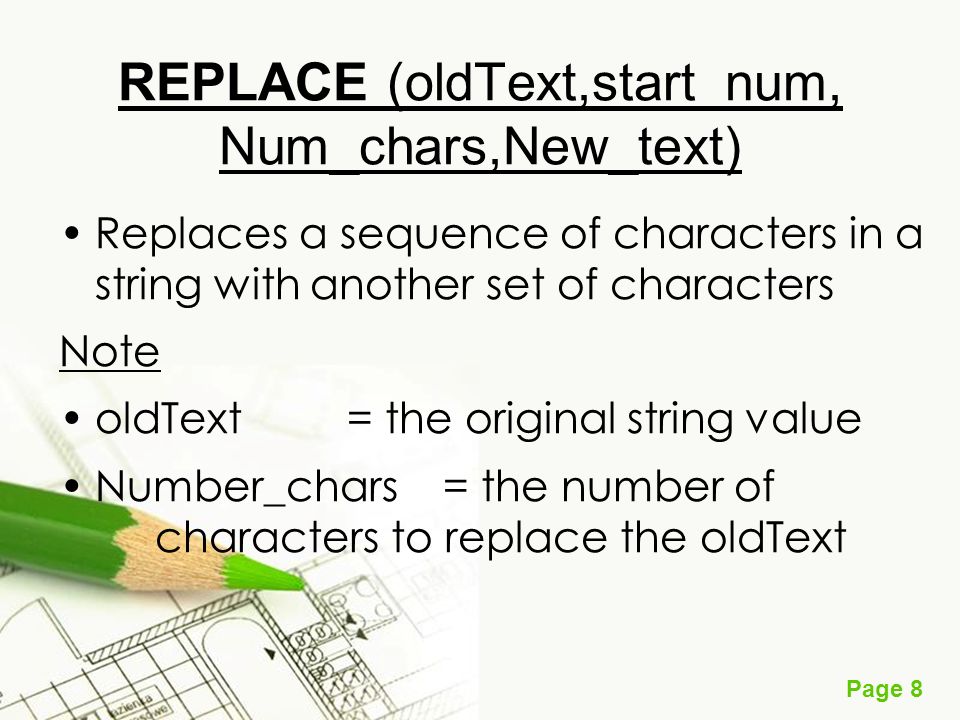 REPLACE (oldText,start_num, Num_chars,New_text)

• Replaces a sequence of characters in a string with another set of characters

Note

• oldText = the original string value

• Number_chars = the number of characters to replace the oldText

Page 8